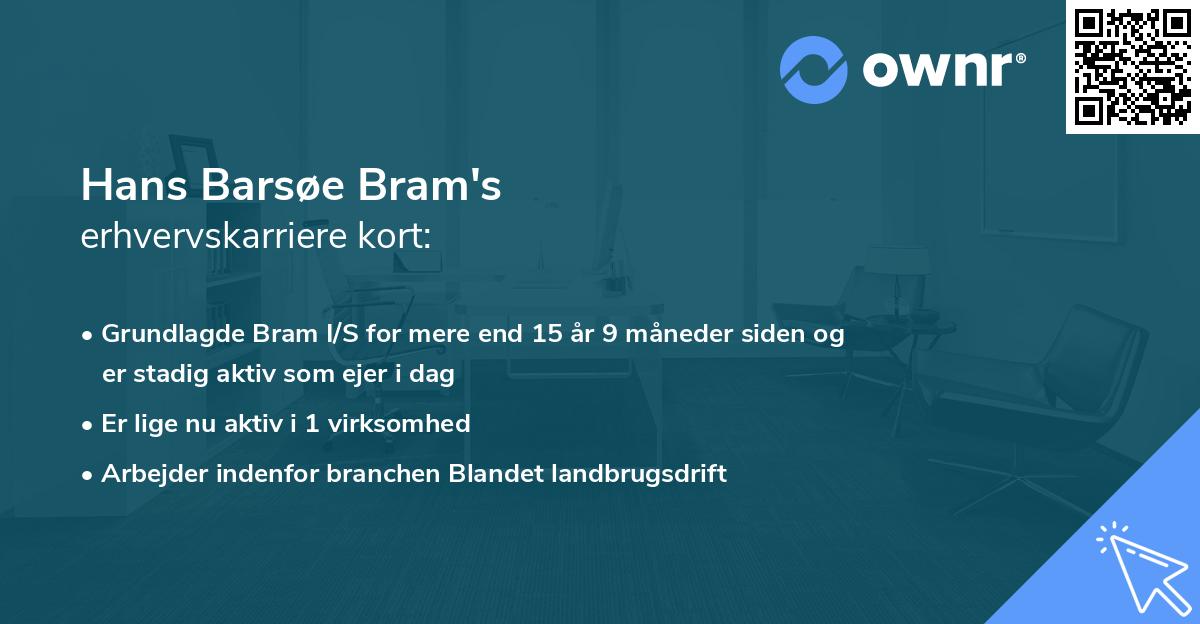 ownr®

Hans Barsøe Bram's
erhvervskarriere kort:

• Grundlagde Bram I/S for mere end 15 år 9 måneder siden og er stadig aktiv som ejer i dag
• Er lige nu aktiv i 1 virksomhed
• Arbejder indenfor branchen Blandet landbrugsdrift